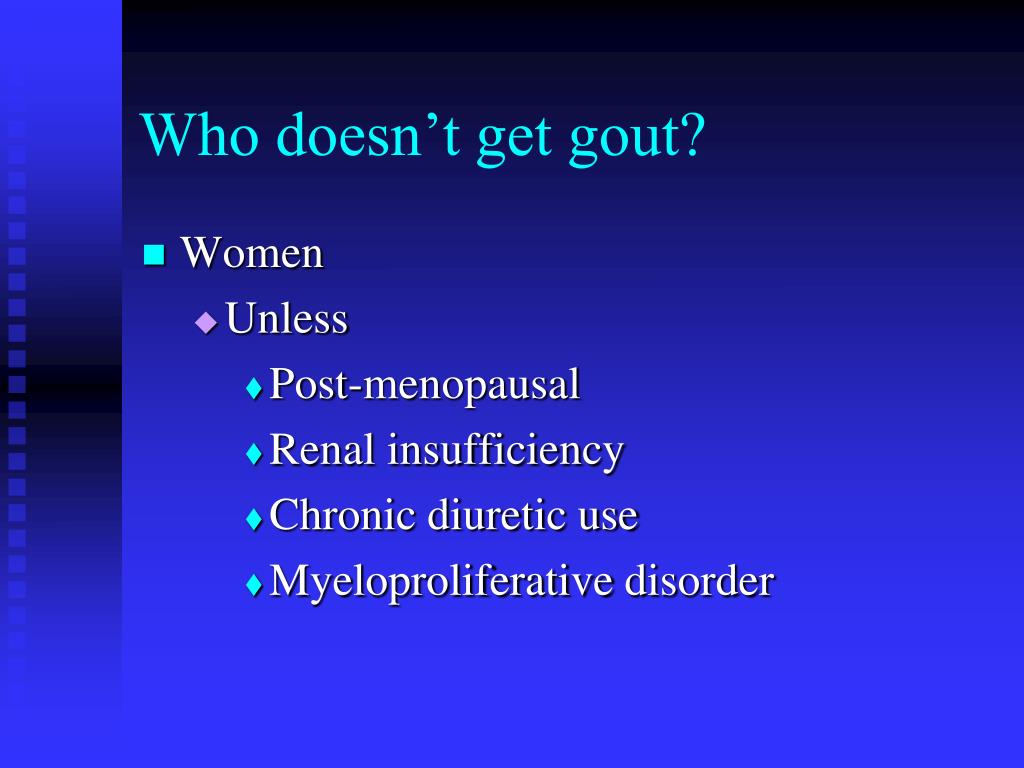 Who doesn’t get gout?

Women

Unless

Post-menopausal

Renal insufficiency

Chronic diuretic use

Myeloproliferative disorder